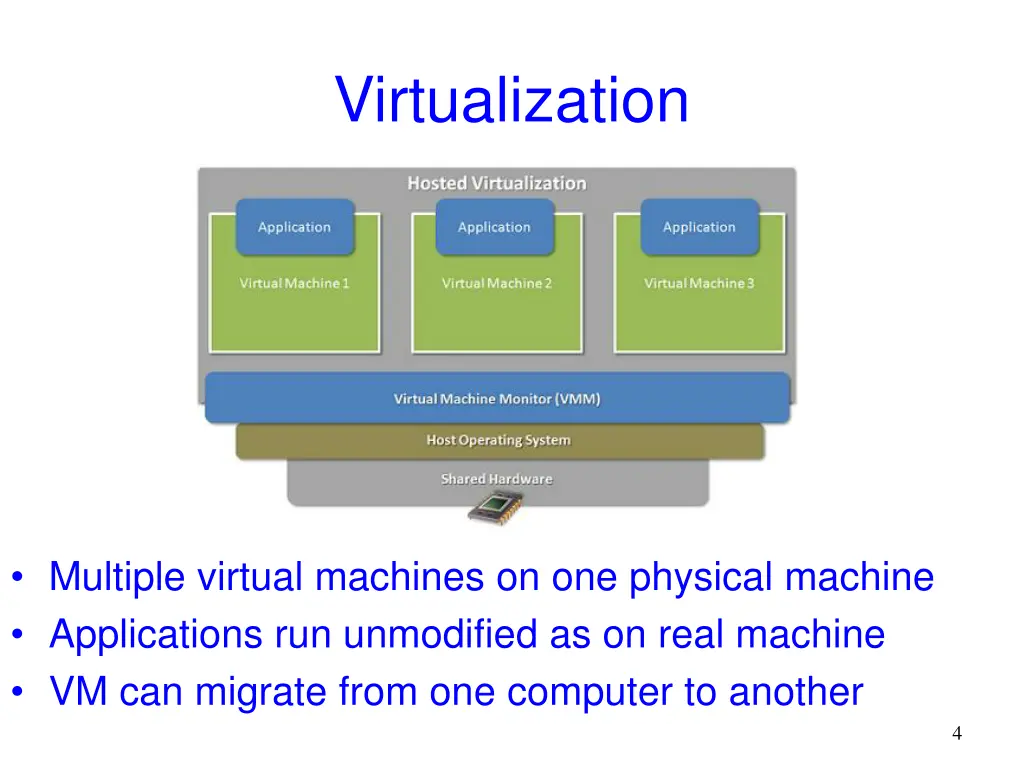 Virtualization

Hosted Virtualization

Application

Virtual Machine 1

Application

Virtual Machine 2

Application

Virtual Machine 3

Virtual Machine Monitor (VMM)

Host Operating System

Shared Hardware

• Multiple virtual machines on one physical machine
• Applications run unmodified as on real machine
• VM can migrate from one computer to another

4